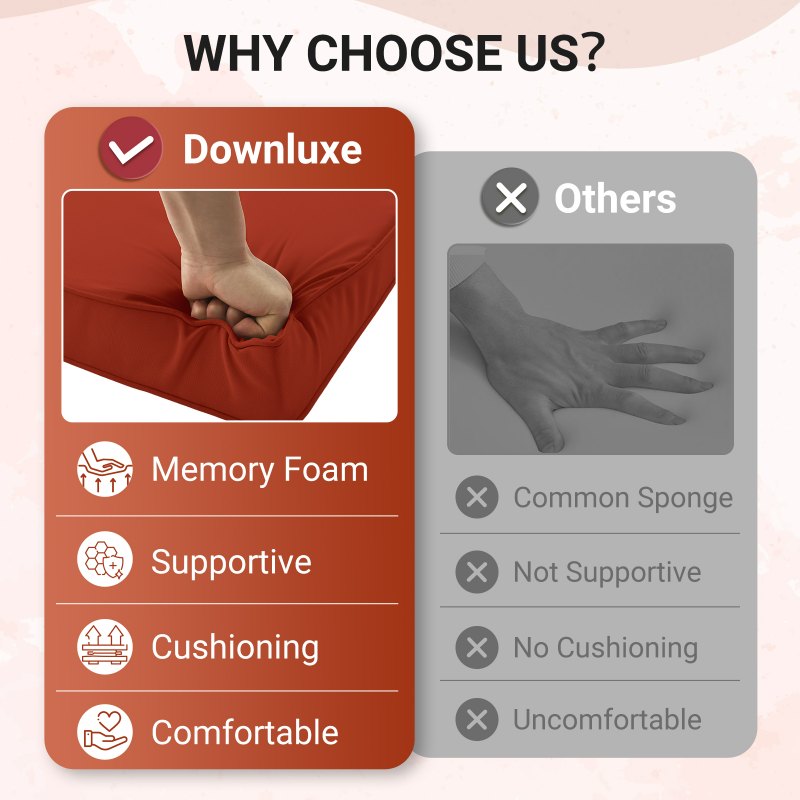 WHY CHOOSE US?

Downluxe

Memory Foam

Supportive

Cushioning

Comfortable

Others

Common Sponge

Not Supportive

No Cushioning

Uncomfortable